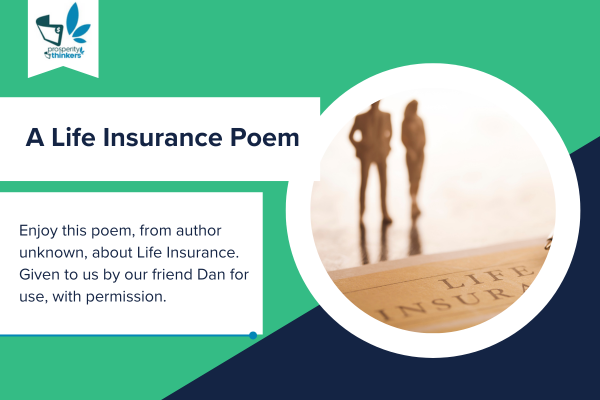 prosperity thinkers

A Life Insurance Poem

Enjoy this poem, from author unknown, about Life Insurance. Given to us by our friend Dan for use, with permission.

LIFE INSURA